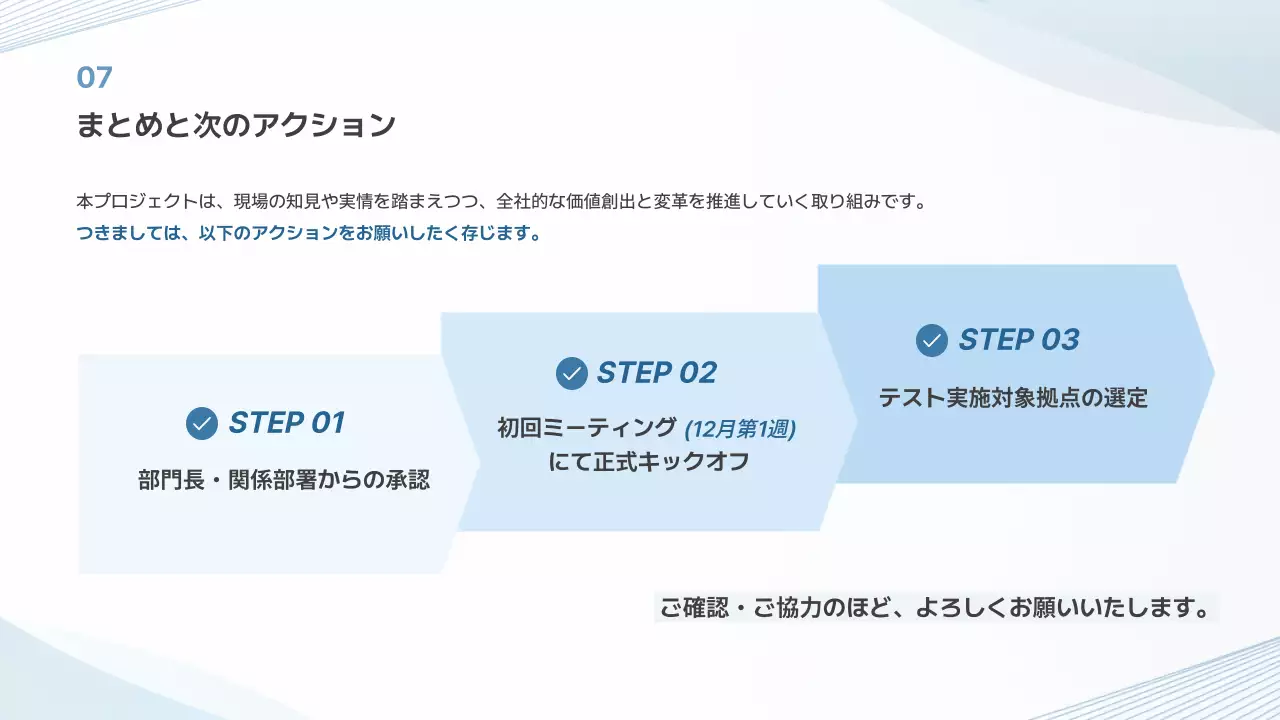 07

まとめと次のアクション

本プロジェクトは、現場の知見や実情を踏まえつつ、全社的な価値創出と変革を推進していく取り組みです。
つきましては、以下のアクションをお願いしたく存じます。

STEP 01
部門長・関係部署からの承認

STEP 02
初回ミーティング (12月第1週)
にて正式キックオフ

STEP 03
テスト実施対象拠点の選定

ご確認・ご協力のほど、よろしくお願いいたします。